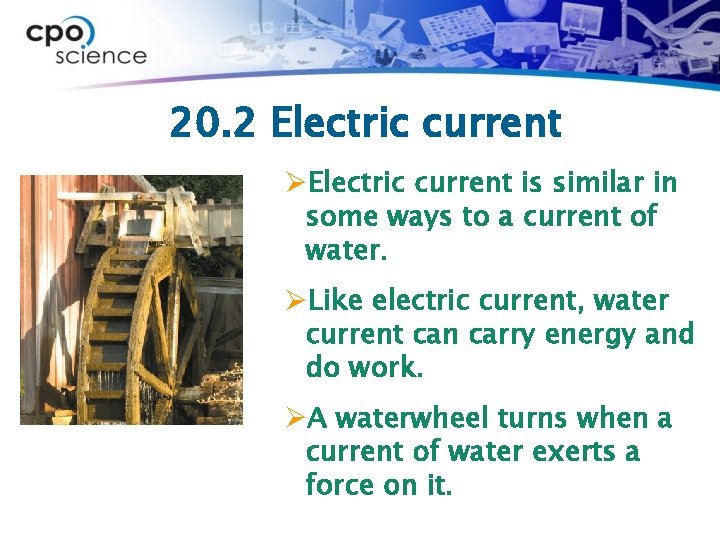 cpo science

20.2 Electric current

➢Electric current is similar in some ways to a current of water.

➢Like electric current, water current can carry energy and do work.

➢A waterwheel turns when a current of water exerts a force on it.